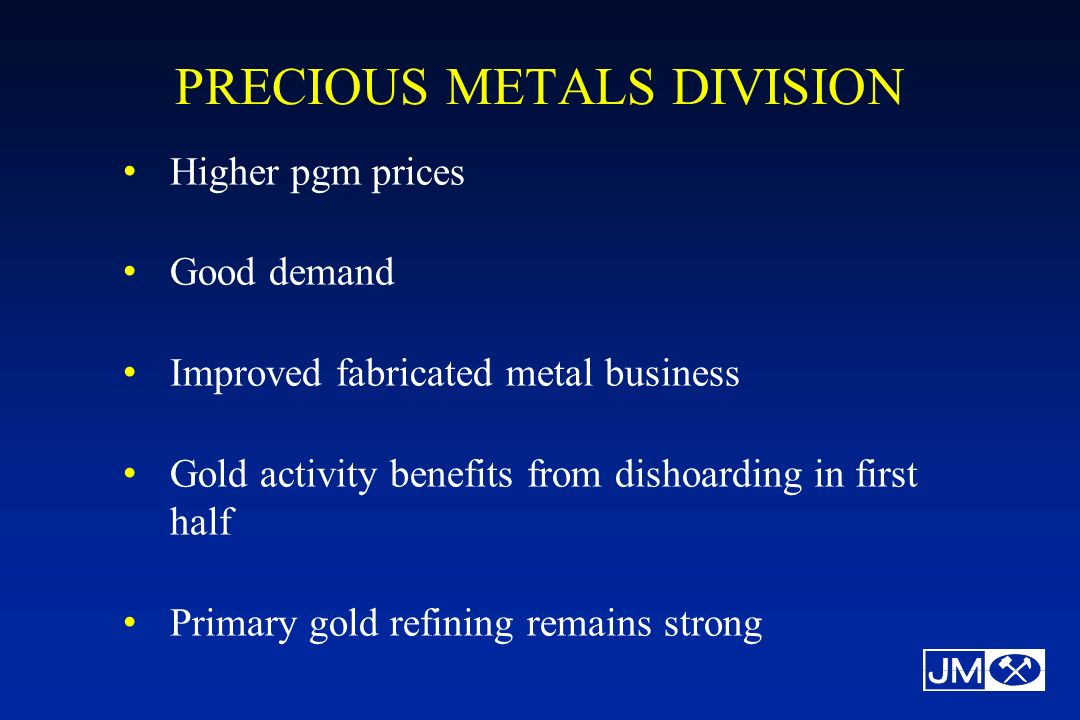 PRECIOUS METALS DIVISION

• Higher pgm prices

• Good demand

• Improved fabricated metal business

• Gold activity benefits from dishoarding in first half

• Primary gold refining remains strong

JM